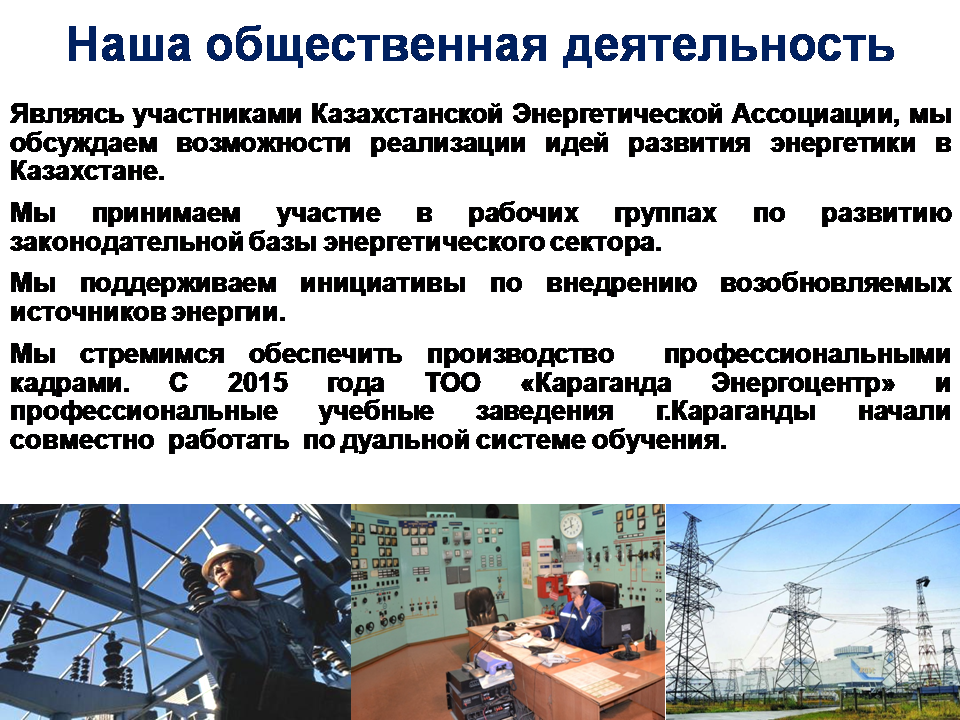 Наша общественная деятельность

Являясь участниками Казахстанской Энергетической Ассоциации, мы обсуждаем возможности реализации идей развития энергетики в Казахстане.

Мы принимаем участие в рабочих группах по развитию законодательной базы энергетического сектора.

Мы поддерживаем инициативы по внедрению возобновляемых источников энергии.

Мы стремимся обеспечить производство профессиональными кадрами. С 2015 года ТОО «Караганда Энергоцентр» и профессиональные учебные заведения г.Караганды начали совместно работать по дуальной системе обучения.